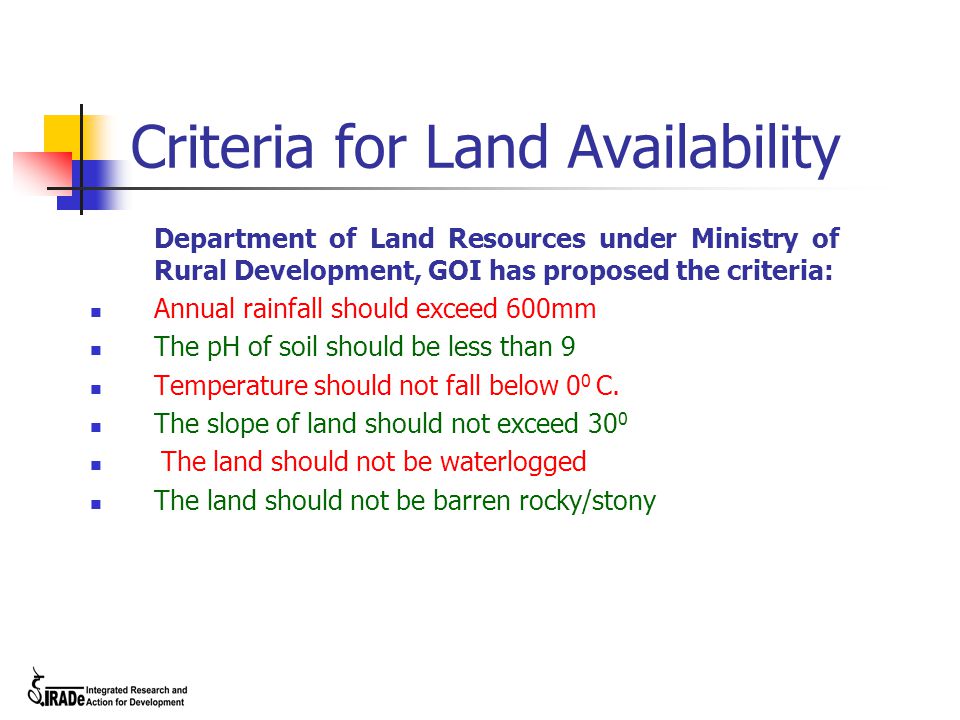 Criteria for Land Availability

Department of Land Resources under Ministry of Rural Development, GOI has proposed the criteria:

- Annual rainfall should exceed 600mm
- The pH of soil should be less than 9
- Temperature should not fall below $0^0$ C.
- The slope of land should not exceed $30^0$
- The land should not be waterlogged
- The land should not be barren rocky/stony

IRADe Integrated Research and Action for Development